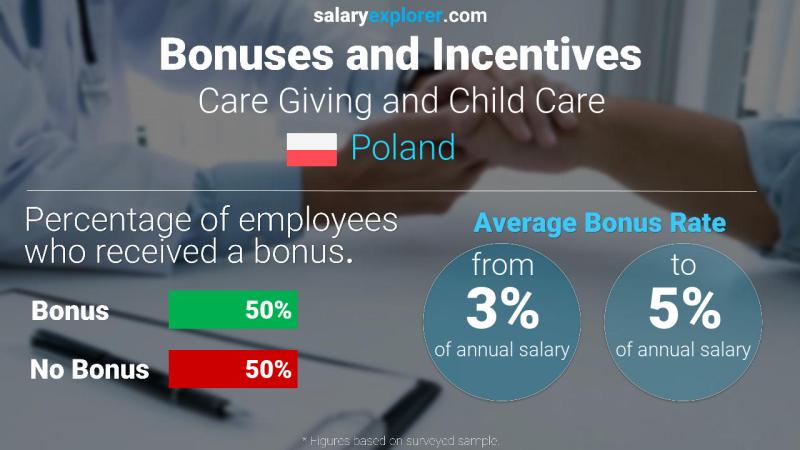 salaryexplorer.com

Bonuses and Incentives

Care Giving and Child Care

Poland

Percentage of employees who received a bonus.

Bonus 50%

No Bonus 50%

Average Bonus Rate

from 3% of annual salary

to 5% of annual salary

* Figures based on surveyed sample.